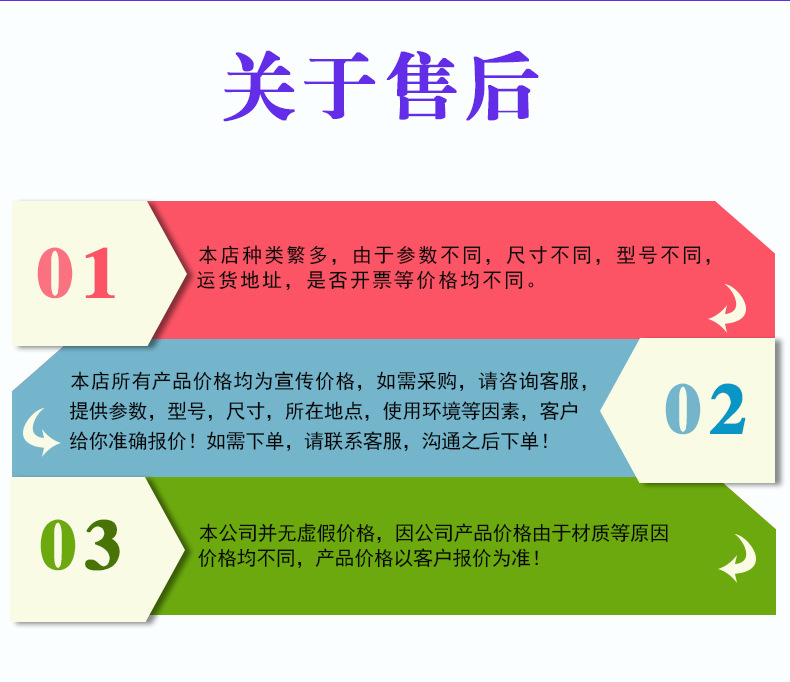 关于售后

01

本店种类繁多，由于参数不同，尺寸不同，型号不同，运货地址，是否开票等价格均不同。

本店所有产品价格均为宣传价格，如需采购，请咨询客服，提供参数，型号，尺寸，所在地点，使用环境等因素，客户给你准确报价！如需下单，请联系客服，沟通之后下单！

02

03

本公司并无虚假价格，因公司产品价格由于材质等原因价格均不同，产品价格以客户报价为准！